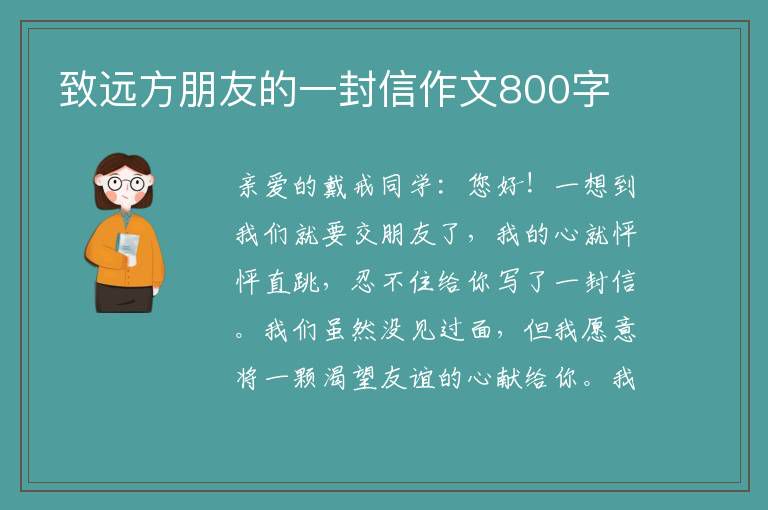 致远方朋友的一封信作文800字

亲爱的戴戒同学：您好！一想到我们就要交朋友了，我的心就怦怦直跳，忍不住给你写了一封信。我们虽然没见过面，但我愿意将一颗渴望友谊的心献给你。我